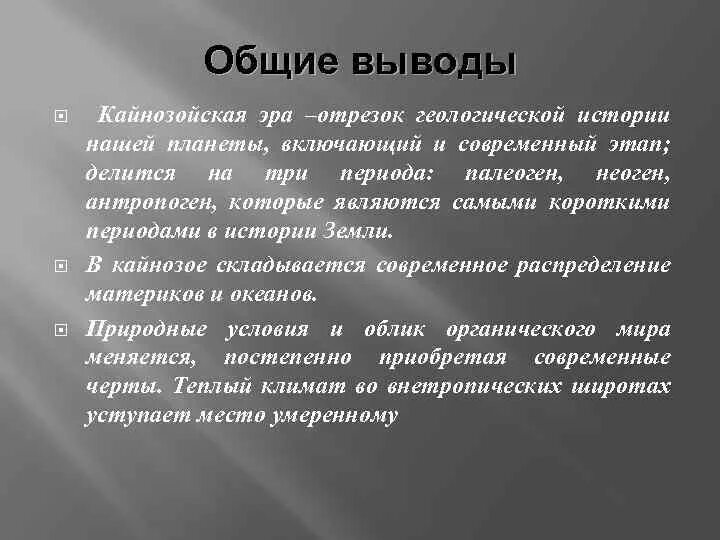 Общие выводы

Кайнозойская эра –отрезок геологической истории нашей планеты, включающий и современный этап; делится на три периода: палеоген, неоген, антропоген, которые являются самыми короткими периодами в истории Земли.

В кайнозое складывается современное распределение материков и океанов.

Природные условия и облик органического мира меняется, постепенно приобретая современные черты. Теплый климат во внетропических широтах уступает место умеренному